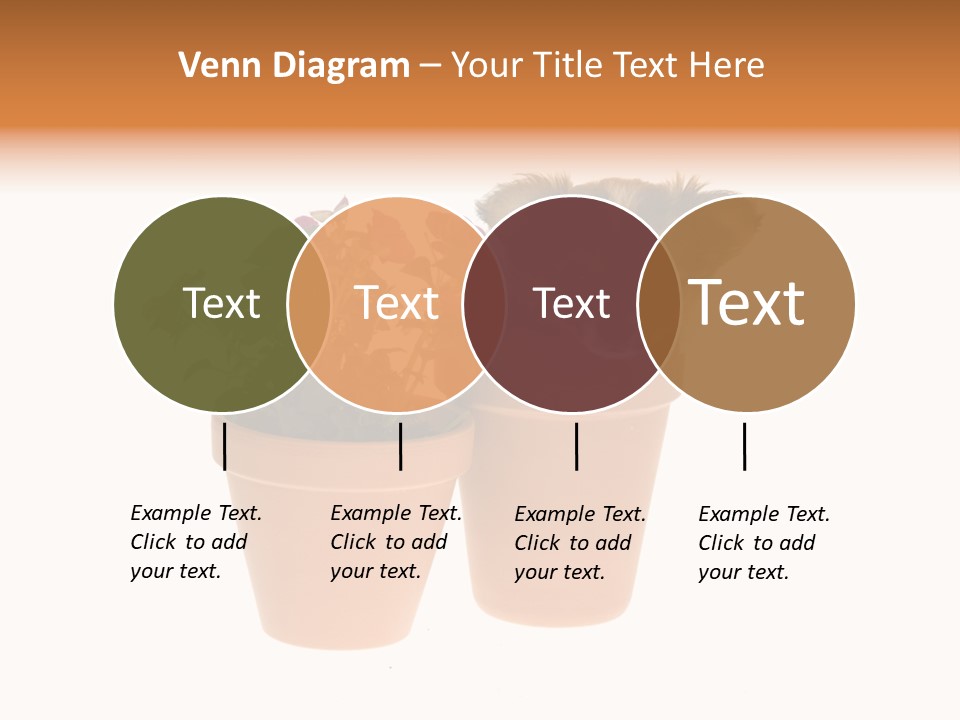 Venn Diagram – Your Title Text Here

Text

Text

Text

Text

Example Text. Click to add your text.

Example Text. Click to add your text.

Example Text. Click to add your text.

Example Text. Click to add your text.